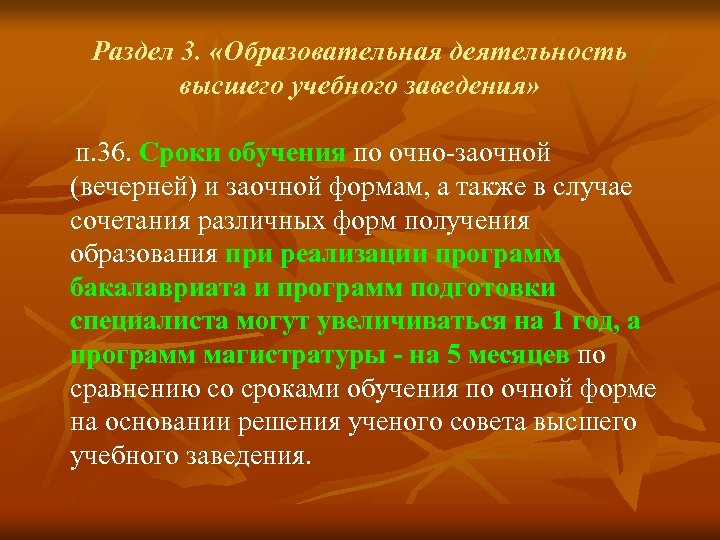 Раздел 3. «Образовательная деятельность высшего учебного заведения»

п.36. Сроки обучения по очно-заочной (вечерней) и заочной формам, а также в случае сочетания различных форм получения образования при реализации программ бакалавриата и программ подготовки специалиста могут увеличиваться на 1 год, а программ магистратуры - на 5 месяцев по сравнению со сроками обучения по очной форме на основании решения ученого совета высшего учебного заведения.